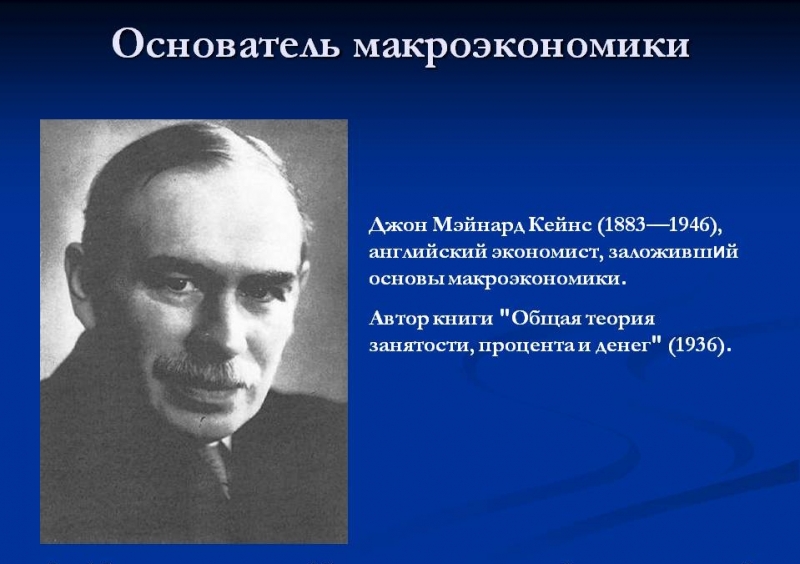 Основатель макроэкономики

Джон Мэйнард Кейнс (1883—1946), английский экономист, заложивший основы макроэкономики.

Автор книги "Общая теория занятости, процента и денег" (1936).